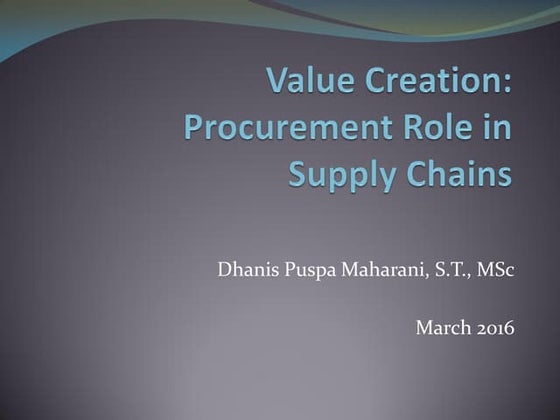 Value Creation: Procurement Role in Supply Chains

Dhanis Puspa Maharani, S.T., MSc

March 2016